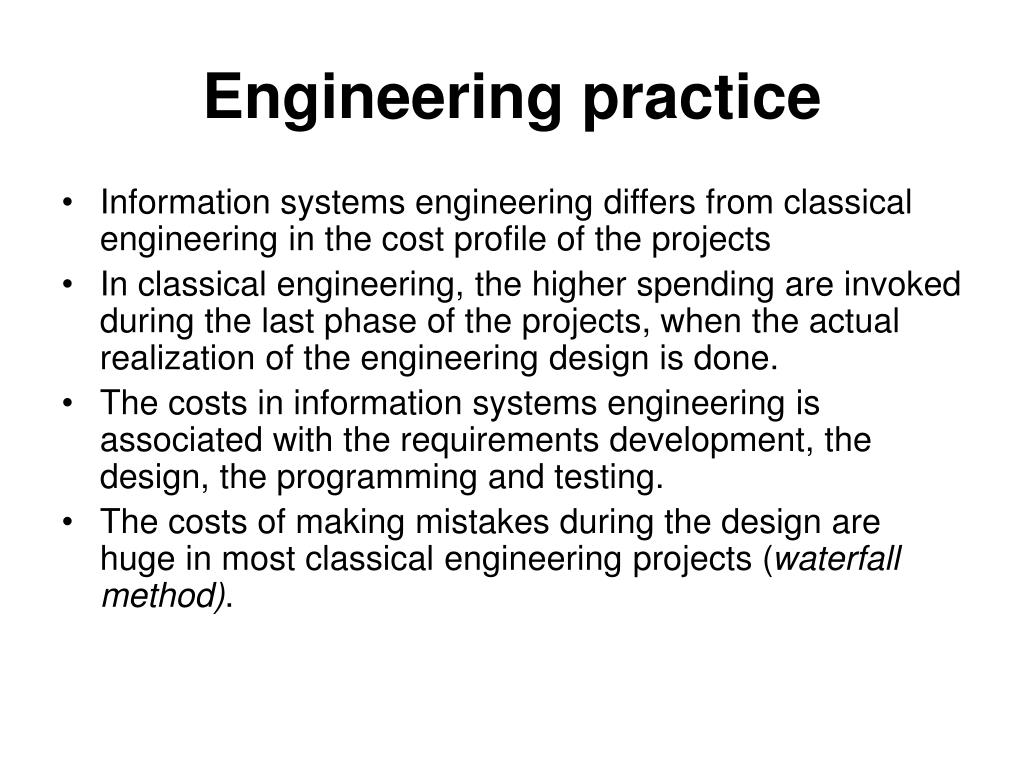 Engineering practice

• Information systems engineering differs from classical engineering in the cost profile of the projects

• In classical engineering, the higher spending are invoked during the last phase of the projects, when the actual realization of the engineering design is done.

• The costs in information systems engineering is associated with the requirements development, the design, the programming and testing.

• The costs of making mistakes during the design are huge in most classical engineering projects (waterfall method).